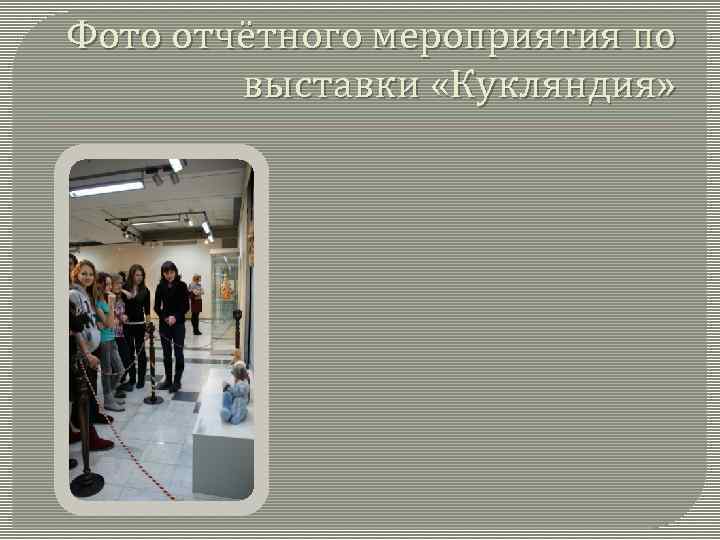 Фото отчётного мероприятия по выставки «Кукляндия»